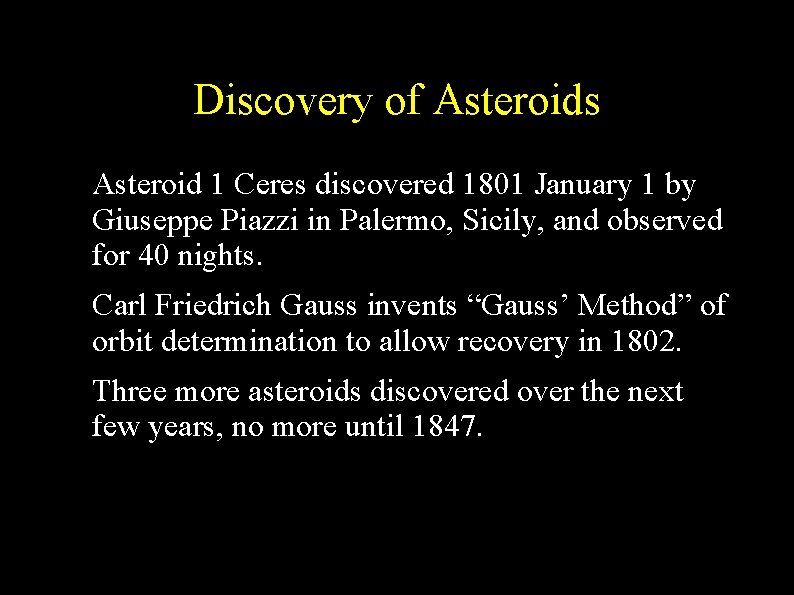 Discovery of Asteroids

Asteroid 1 Ceres discovered 1801 January 1 by Giuseppe Piazzi in Palermo, Sicily, and observed for 40 nights.

Carl Friedrich Gauss invents “Gauss’ Method” of orbit determination to allow recovery in 1802.

Three more asteroids discovered over the next few years, no more until 1847.